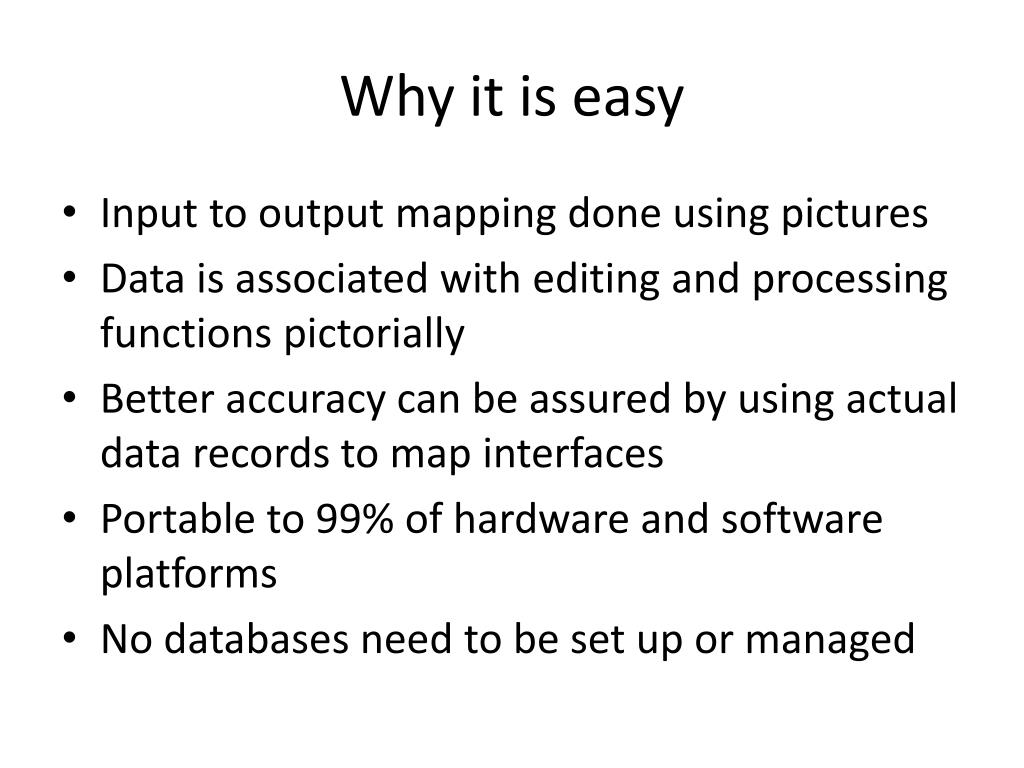 Why it is easy

• Input to output mapping done using pictures
• Data is associated with editing and processing functions pictorially
• Better accuracy can be assured by using actual data records to map interfaces
• Portable to 99% of hardware and software platforms
• No databases need to be set up or managed